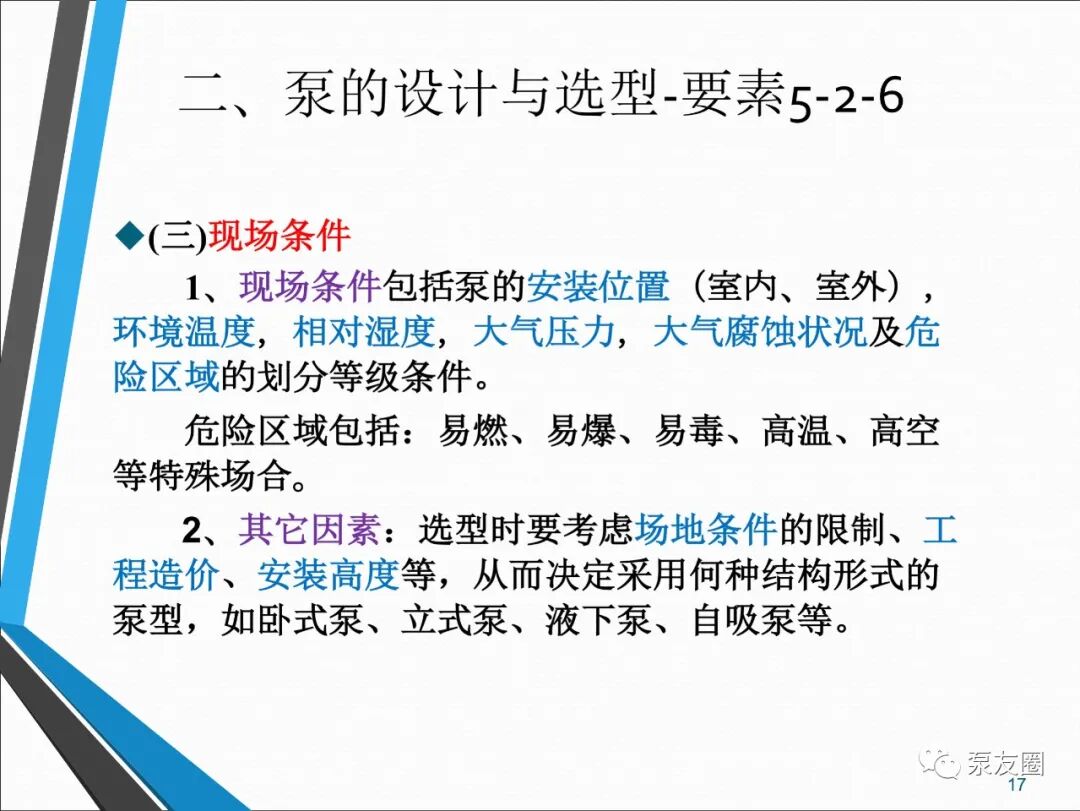 二、泵的设计与选型-要素5-2-6

◆(三)现场条件

1、现场条件包括泵的安装位置（室内、室外），环境温度，相对湿度，大气压力，大气腐蚀状况及危险区域的划分等级条件。

危险区域包括：易燃、易爆、易毒、高温、高空等特殊场合。

2、其它因素：选型时要考虑场地条件的限制、工程造价、安装高度等，从而决定采用何种结构形式的泵型，如卧式泵、立式泵、液下泵、自吸泵等。

泵友圈

17